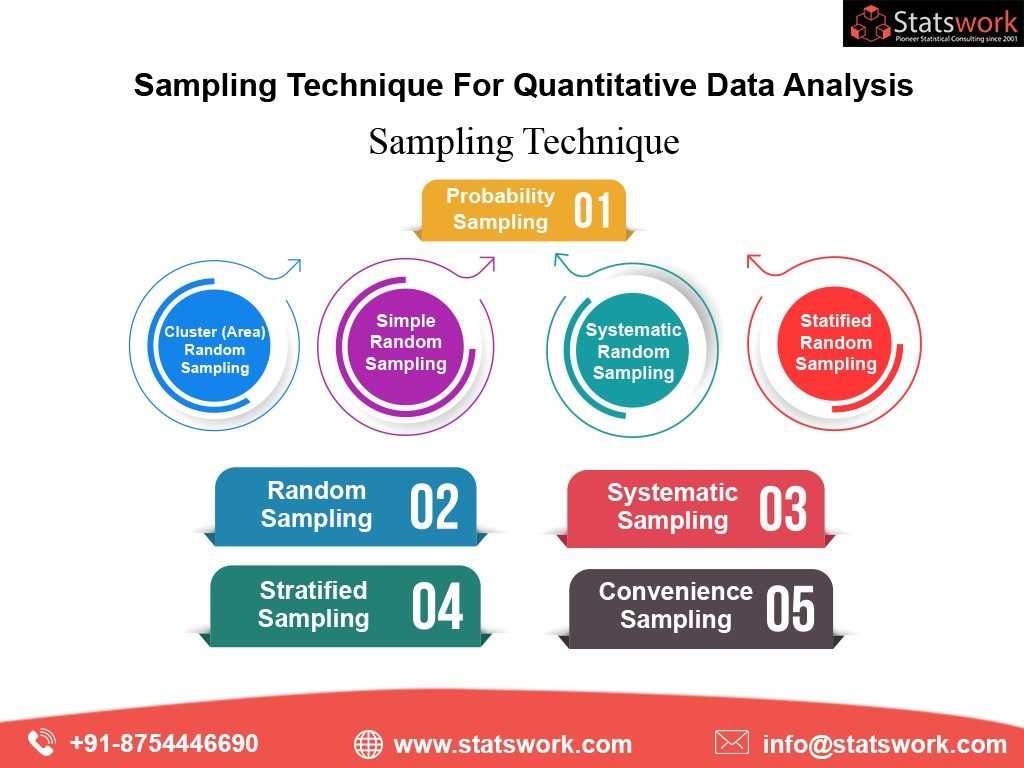 Statswork
Pioneer Statistical Consulting since 2001

Sampling Technique For Quantitative Data Analysis

Sampling Technique

Probability Sampling 01

Cluster (Area) Random Sampling

Simple Random Sampling

Systematic Random Sampling

Statified Random Sampling

Random Sampling 02

Systematic Sampling 03

Stratified Sampling 04

Convenience Sampling 05

+91-8754446690

www.statswork.com

info@statswork.com